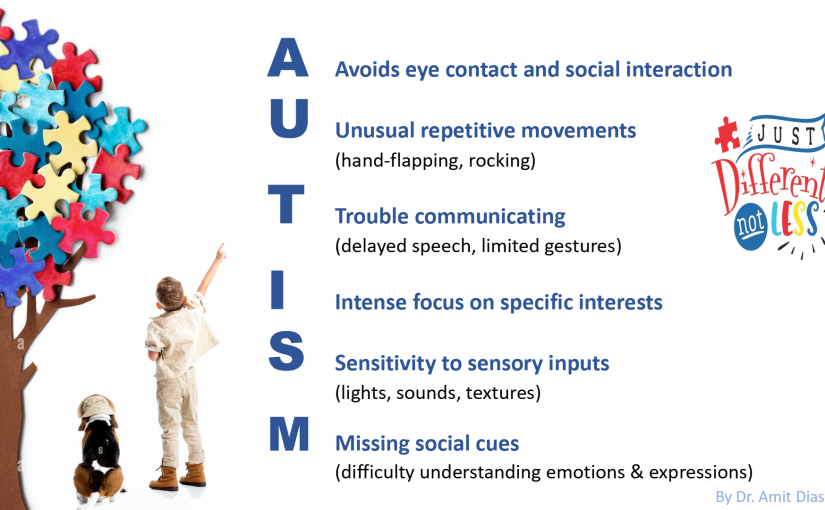 A Avoids eye contact and social interaction

U Unusual repetitive movements
(hand-flapping, rocking)

T Trouble communicating
(delayed speech, limited gestures)

I Intense focus on specific interests

S Sensitivity to sensory inputs
(lights, sounds, textures)

M Missing social cues
(difficulty understanding emotions & expressions)

JUST Different not LESS

By Dr. Amit Dias